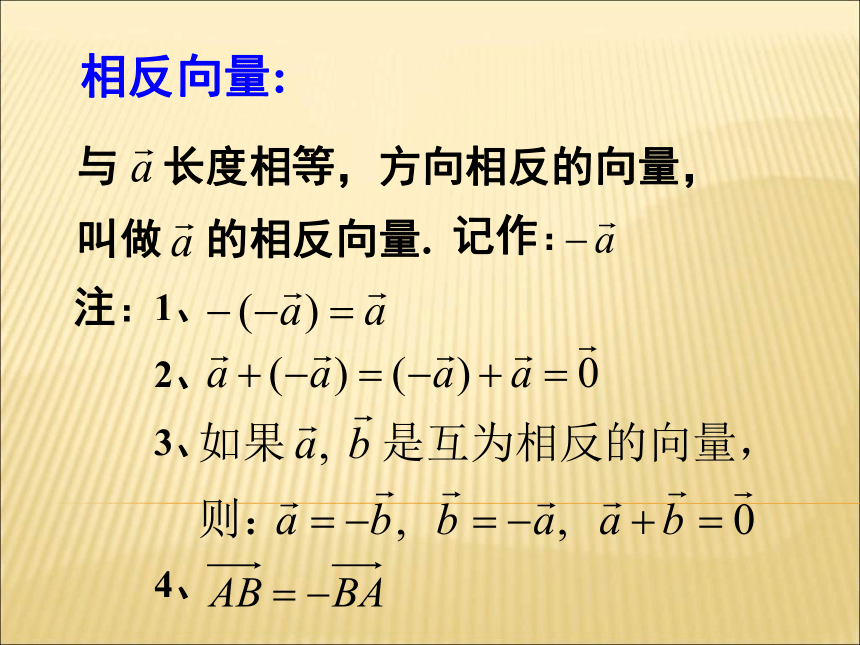 相反向量:

与 $\vec{a}$ 长度相等，方向相反的向量，叫做 $\vec{a}$ 的相反向量. 记作: $-\vec{a}$

注: 1、$-(-\vec{a})=\vec{a}$

2、$\vec{a}+(-\vec{a})=(-\vec{a})+\vec{a}=\vec{0}$

3、如果 $\vec{a}$, $\vec{b}$ 是互为相反的向量，

则: $\vec{a}=-\vec{b}$, $\vec{b}=-\vec{a}$, $\vec{a}+\vec{b}=\vec{0}$

4、$\overrightarrow{AB}=-\overrightarrow{BA}$